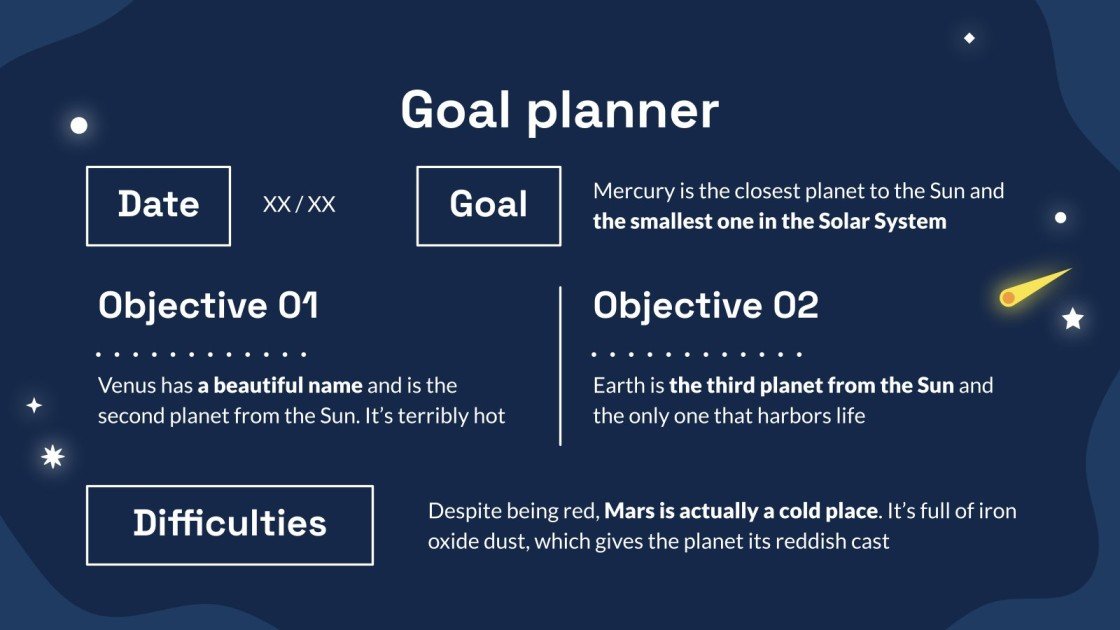 Goal planner

Date

XX / XX

Goal

Mercury is the closest planet to the Sun and the smallest one in the Solar System

Objective 01

Venus has a beautiful name and is the second planet from the Sun. It's terribly hot

Objective 02

Earth is the third planet from the Sun and the only one that harbors life

Difficulties

Despite being red, Mars is actually a cold place. It's full of iron oxide dust, which gives the planet its reddish cast